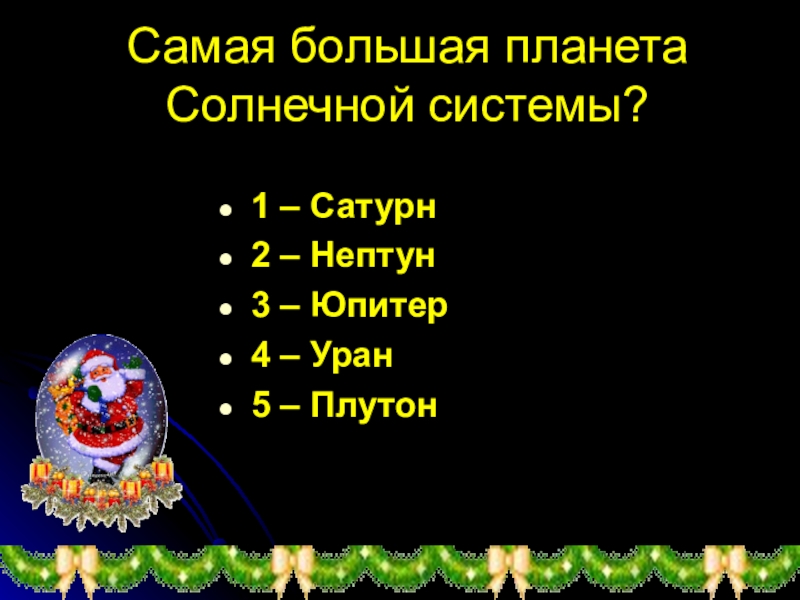 Самая большая планета Солнечной системы?

- 1 – Сатурн
- 2 – Нептун
- 3 – Юпитер
- 4 – Уран
- 5 – Плутон